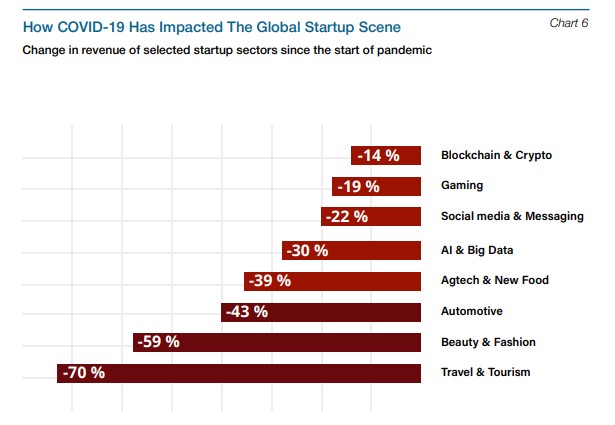 How COVID-19 Has Impacted The Global Startup Scene

Chart 6

Change in revenue of selected startup sectors since the start of pandemic

-14 % Blockchain & Crypto
-19 % Gaming
-22 % Social media & Messaging
-30 % AI & Big Data
-39 % Agtech & New Food
-43 % Automotive
-59 % Beauty & Fashion
-70 % Travel & Tourism